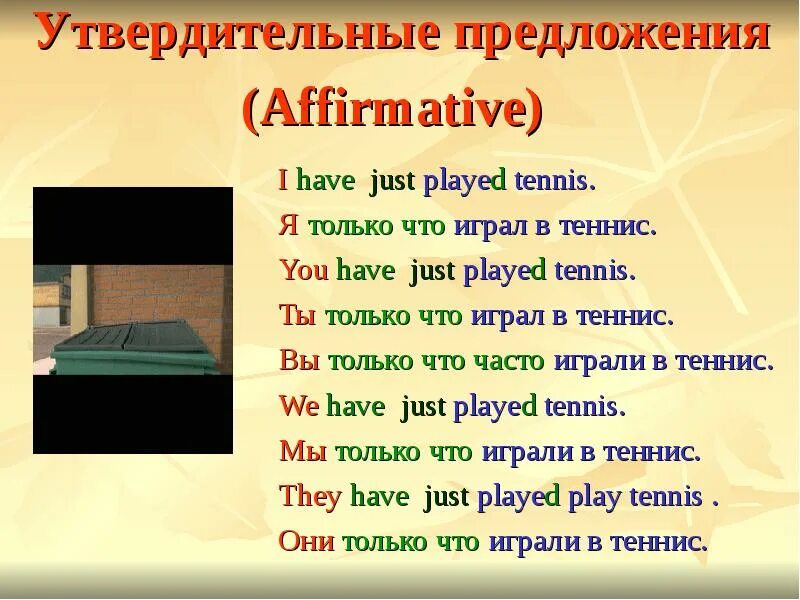 Утвердительные предложения
(Affirmative)

I have just played tennis.
Я только что играл в теннис.
You have just played tennis.
Ты только что играл в теннис.
Вы только что часто играли в теннис.
We have just played tennis.
Мы только что играли в теннис.
They have just played play tennis .
Они только что играли в теннис.